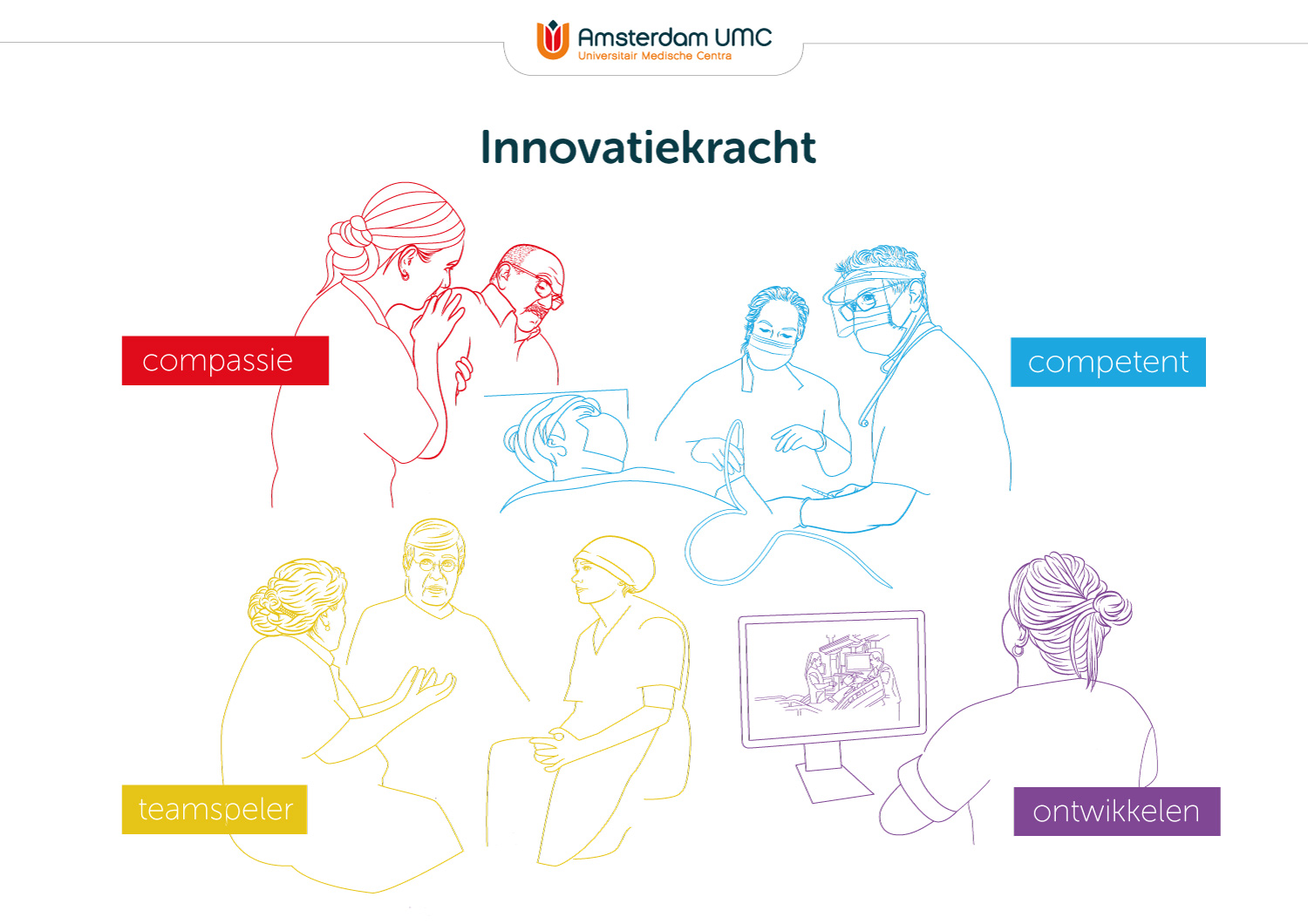 Amsterdam UMC
Universitair Medische Centra

Innovatiekracht

compassie

competent

teamspeler

ontwikkelen